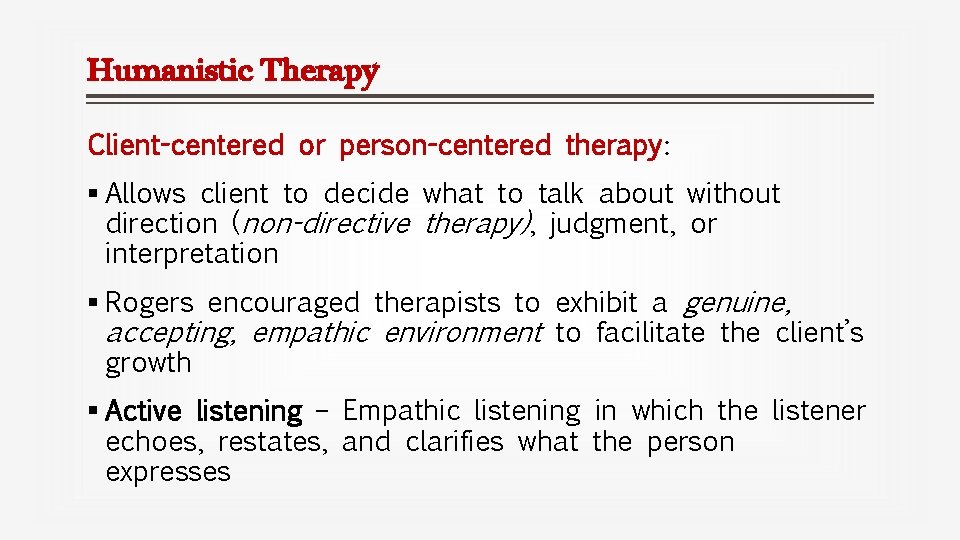 Humanistic Therapy

Client-centered or person-centered therapy:

▪ Allows client to decide what to talk about without direction (non-directive therapy), judgment, or interpretation

▪ Rogers encouraged therapists to exhibit a genuine, accepting, empathic environment to facilitate the client's growth

▪ Active listening – Empathic listening in which the listener echoes, restates, and clarifies what the person expresses